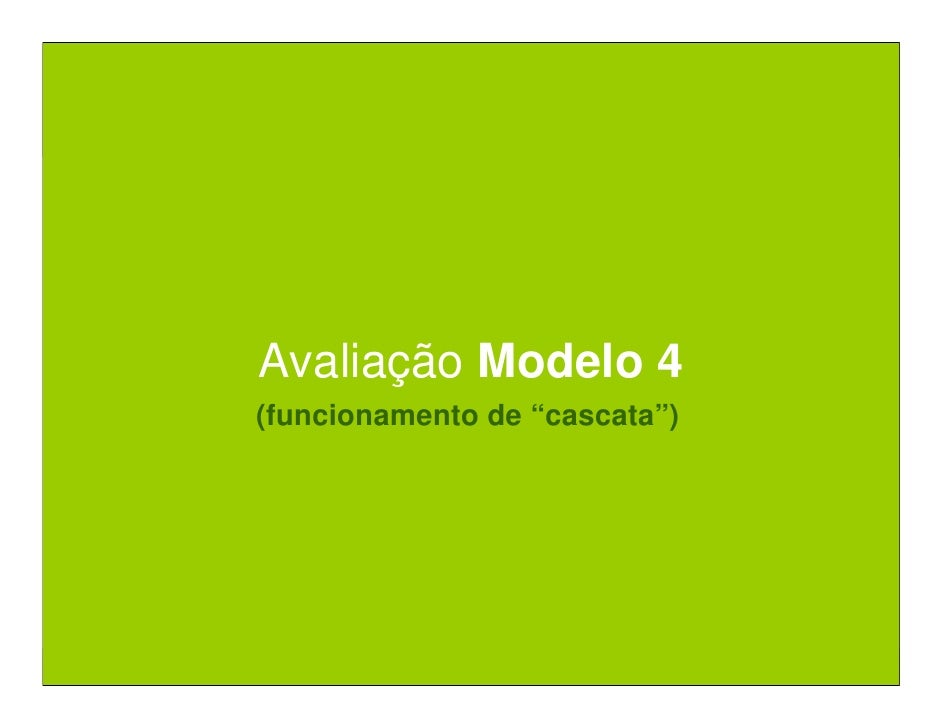 Avaliação Modelo 4

(funcionamento de “cascata”)